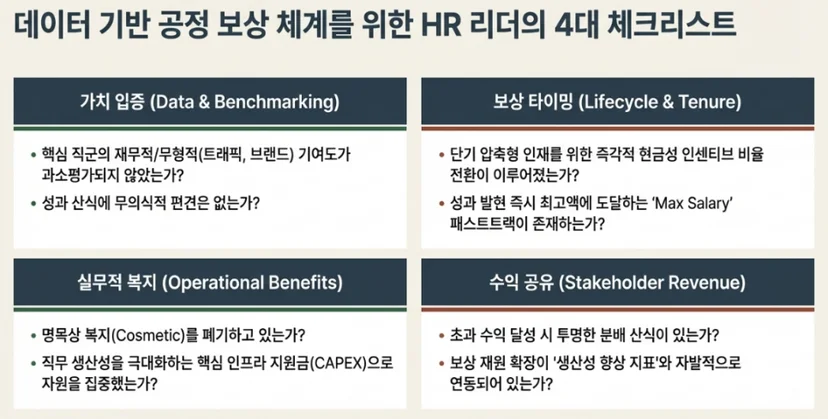 데이터 기반 공정 보상 체계를 위한 HR 리더의 4대 체크리스트

가치 입증 (Data & Benchmarking)

• 핵심 직군의 재무적/무형적(트래픽, 브랜드) 기여도가 과소평가되지 않았는가?
• 성과 산식에 무의식적 편견은 없는가?

보상 타이밍 (Lifecycle & Tenure)

• 단기 압축형 인재를 위한 즉각적 현금성 인센티브 비율 전환이 이루어졌는가?
• 성과 발현 즉시 최고액에 도달하는 'Max Salary' 패스트트랙이 존재하는가?

실무적 복지 (Operational Benefits)

• 명목상 복지(Cosmetic)를 폐기하고 있는가?
• 직무 생산성을 극대화하는 핵심 인프라 지원금(CAPEX)으로 자원을 집중했는가?

수익 공유 (Stakeholder Revenue)

• 초과 수익 달성 시 투명한 분배 산식이 있는가?
• 보상 재원 확장이 '생산성 향상 지표'와 자발적으로 연동되어 있는가?